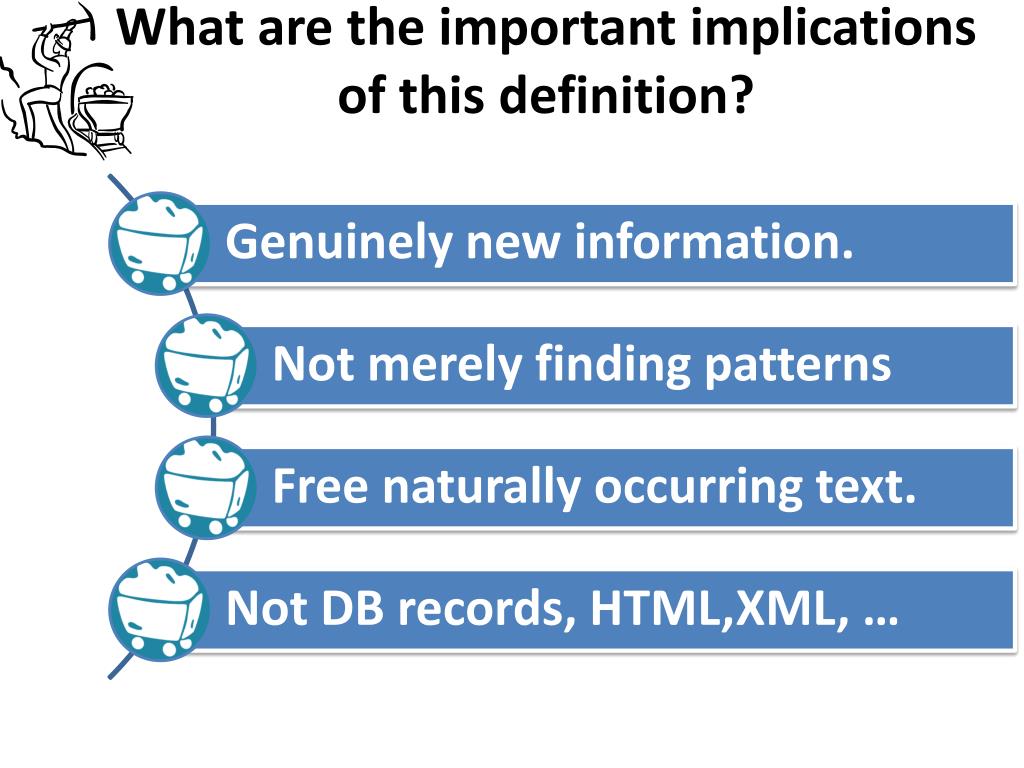 What are the important implications of this definition?

Genuinely new information.

Not merely finding patterns

Free naturally occurring text.

Not DB records, HTML,XML, …